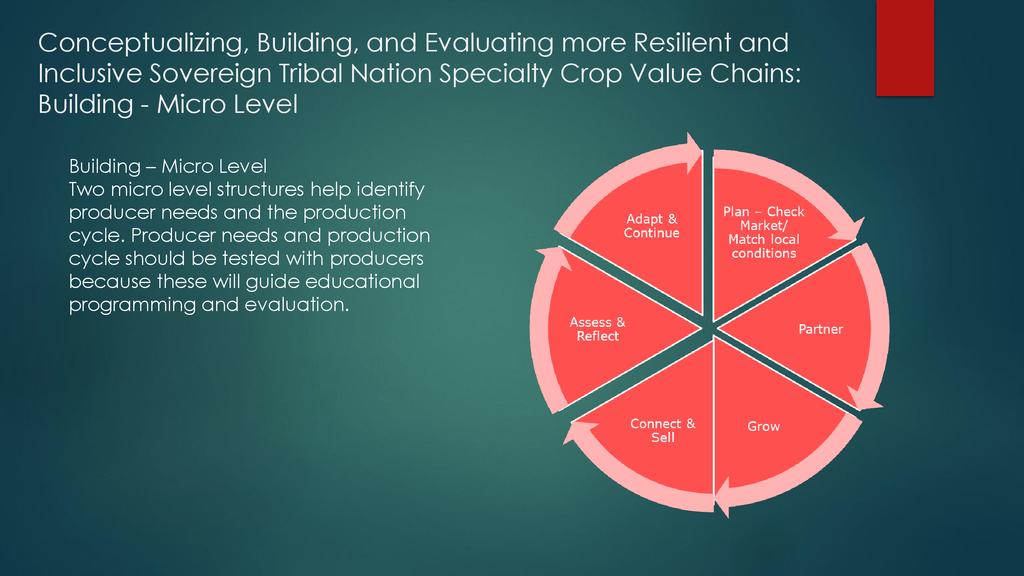 Conceptualizing, Building, and Evaluating more Resilient and Inclusive Sovereign Tribal Nation Specialty Crop Value Chains: Building - Micro Level

Building – Micro Level
Two micro level structures help identify producer needs and the production cycle. Producer needs and production cycle should be tested with producers because these will guide educational programming and evaluation.

Plan – Check Market/ Match local conditions

Partner

Grow

Connect & Sell

Assess & Reflect

Adapt & Continue